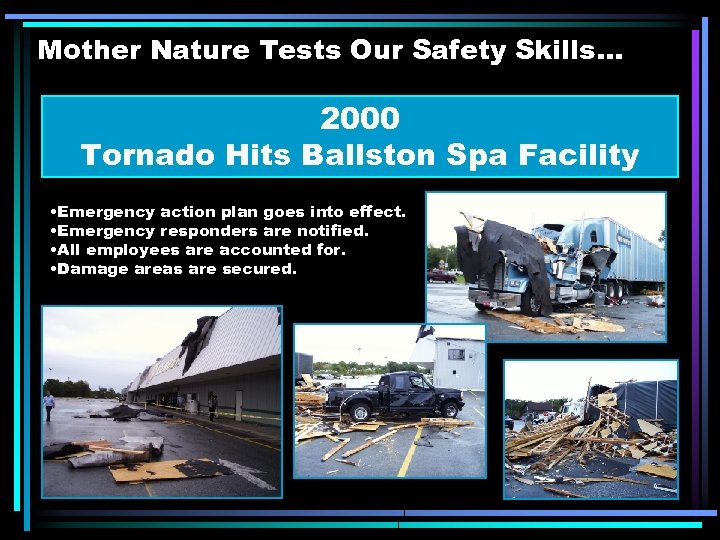 Mother Nature Tests Our Safety Skills...

2000
Tornado Hits Ballston Spa Facility

•Emergency action plan goes into effect.
•Emergency responders are notified.
•All employees are accounted for.
•Damage areas are secured.